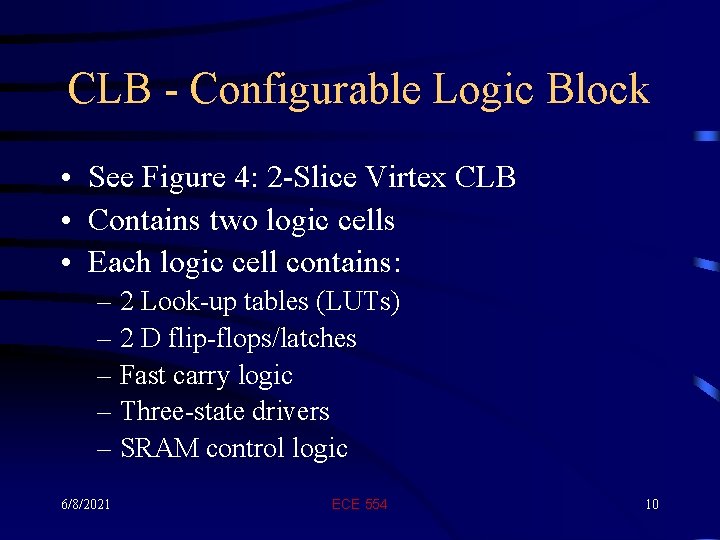 CLB - Configurable Logic Block

• See Figure 4: 2-Slice Virtex CLB
• Contains two logic cells
• Each logic cell contains:
– 2 Look-up tables (LUTs)
– 2 D flip-flops/latches
– Fast carry logic
– Three-state drivers
– SRAM control logic

6/8/2021

ECE 554

10